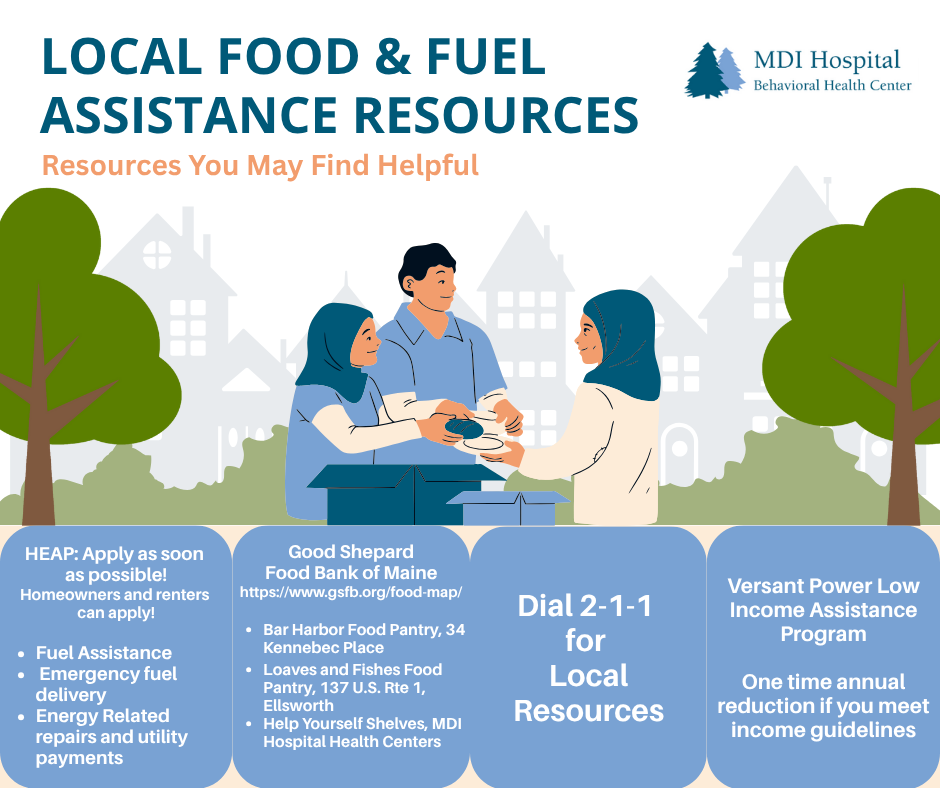 LOCAL FOOD & FUEL ASSISTANCE RESOURCES

MDI Hospital
Behavioral Health Center

Resources You May Find Helpful

HEAP: Apply as soon as possible!
Homeowners and renters can apply!

- Fuel Assistance
- Emergency fuel delivery
- Energy Related repairs and utility payments

Good Shepard
Food Bank of Maine
https://www.gsfb.org/food-map/

- Bar Harbor Food Pantry, 34 Kennebec Place
- Loaves and Fishes Food Pantry, 137 U.S. Rte 1, Ellsworth
- Help Yourself Shelves, MDI Hospital Health Centers

Dial 2-1-1 for Local Resources

Versant Power Low Income Assistance Program

One time annual reduction if you meet income guidelines